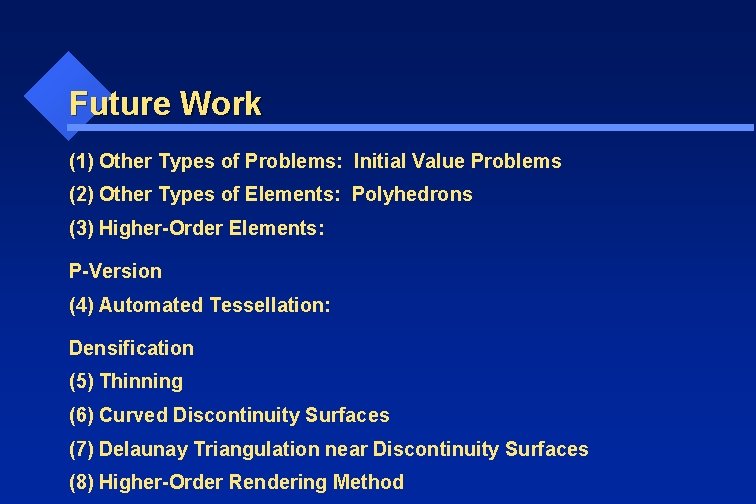 Future Work

(1) Other Types of Problems: Initial Value Problems

(2) Other Types of Elements: Polyhedrons

(3) Higher-Order Elements:

P-Version

(4) Automated Tessellation:

Densification

(5) Thinning

(6) Curved Discontinuity Surfaces

(7) Delaunay Triangulation near Discontinuity Surfaces

(8) Higher-Order Rendering Method